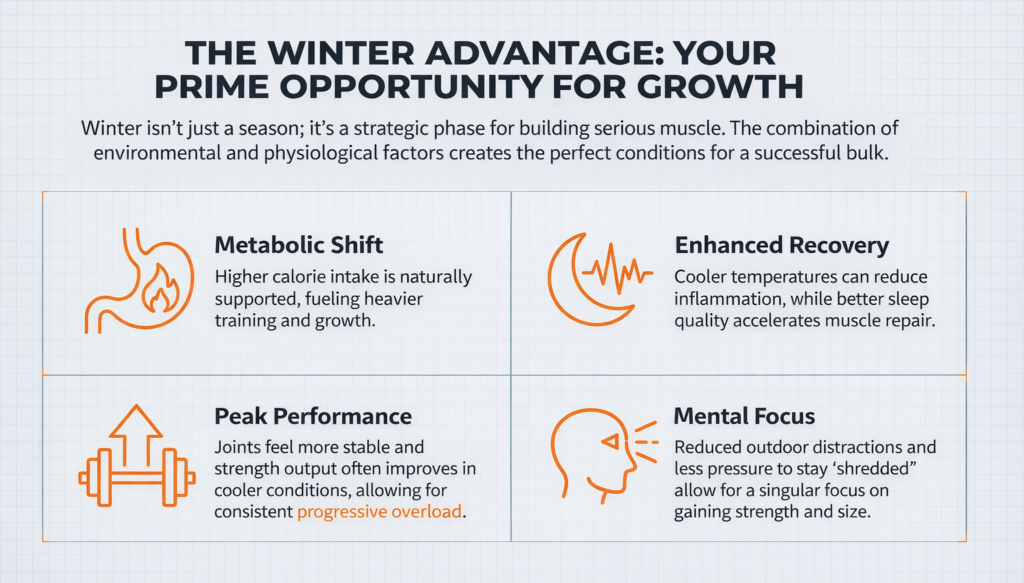 THE WINTER ADVANTAGE: YOUR PRIME OPPORTUNITY FOR GROWTH

Winter isn't just a season; it's a strategic phase for building serious muscle. The combination of environmental and physiological factors creates the perfect conditions for a successful bulk.

Metabolic Shift

Higher calorie intake is naturally supported, fueling heavier training and growth.

Enhanced Recovery

Cooler temperatures can reduce inflammation, while better sleep quality accelerates muscle repair.

Peak Performance

Joints feel more stable and strength output often improves in cooler conditions, allowing for consistent progressive overload.

Mental Focus

Reduced outdoor distractions and less pressure to stay 'shredded" allow for a singular focus on gaining strength and size.